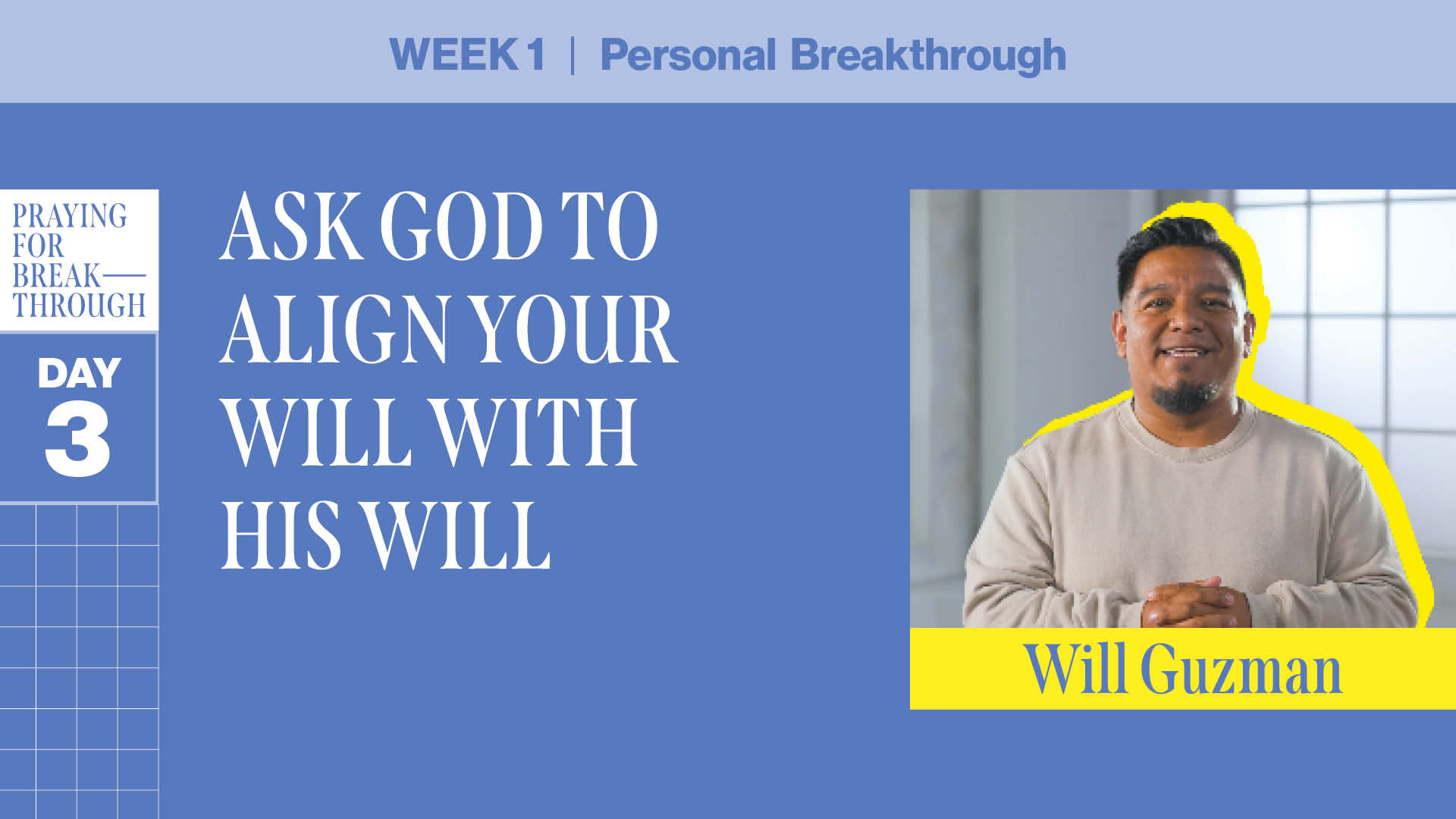 WEEK 1 | Personal Breakthrough

PRAYING FOR BREAK— THROUGH

DAY 3

ASK GOD TO ALIGN YOUR WILL WITH HIS WILL

Will Guzman